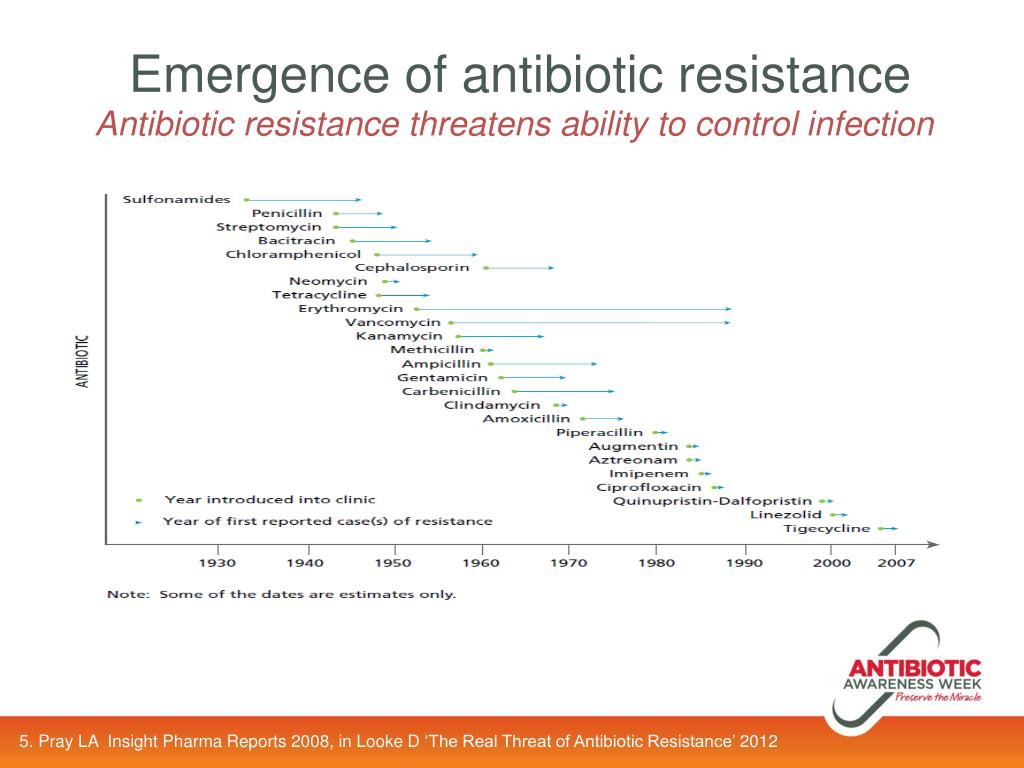 Emergence of antibiotic resistance
Antibiotic resistance threatens ability to control infection

ANTIBIOTIC

Sulfonamides
Penicillin
Streptomycin
Bacitracin
Chloramphenicol
Cephalosporin
Neomycin
Tetracycline
Erythromycin
Vancomycin
Kanamycin
Methicillin
Ampicillin
Gentamicin
Carbenicillin
Clindamycin
Amoxicillin
Piperacillin
Augmentin
Aztreonam
Imipenem
Ciprofloxacin
Quinupristin-Dalfopristin
Linezolid
Tigecycline

Year introduced into clinic
Year of first reported case(s) of resistance

1930 1940 1950 1960 1970 1980 1990 2000 2007

Note: Some of the dates are estimates only.

ANTIBIOTIC
AWARENESS WEEK
Preserve the Miracle

5. Pray LA Insight Pharma Reports 2008, in Looke D 'The Real Threat of Antibiotic Resistance' 2012